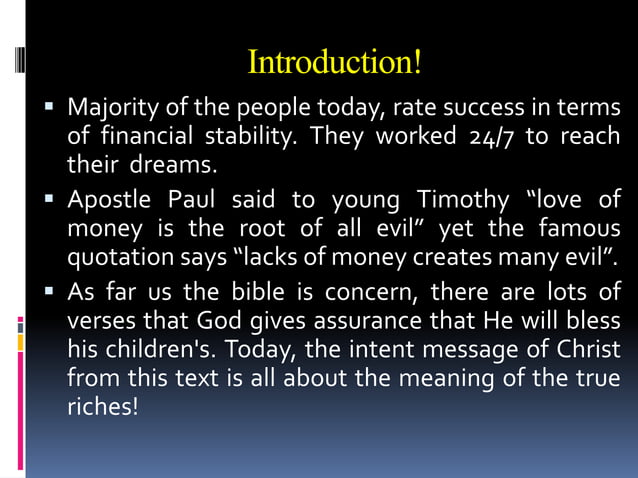 Introduction!

▪ Majority of the people today, rate success in terms of financial stability. They worked 24/7 to reach their dreams.

▪ Apostle Paul said to young Timothy “love of money is the root of all evil” yet the famous quotation says “lacks of money creates many evil”.

▪ As far us the bible is concern, there are lots of verses that God gives assurance that He will bless his children's. Today, the intent message of Christ from this text is all about the meaning of the true riches!